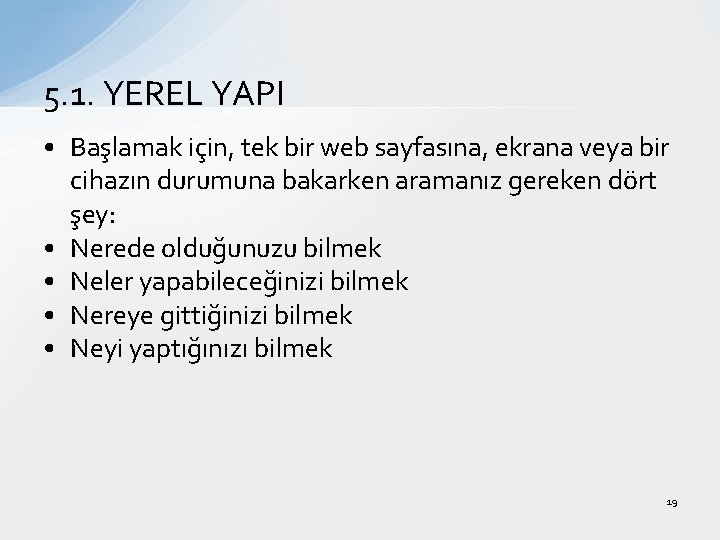 5.1. YEREL YAPI

• Başlamak için, tek bir web sayfasına, ekrana veya bir cihazın durumuna bakarken aramanız gereken dört şey:
• Nerede olduğunuzu bilmek
• Neler yapabileceğinizi bilmek
• Nereye gittiğinizi bilmek
• Neyi yaptığınızı bilmek

19